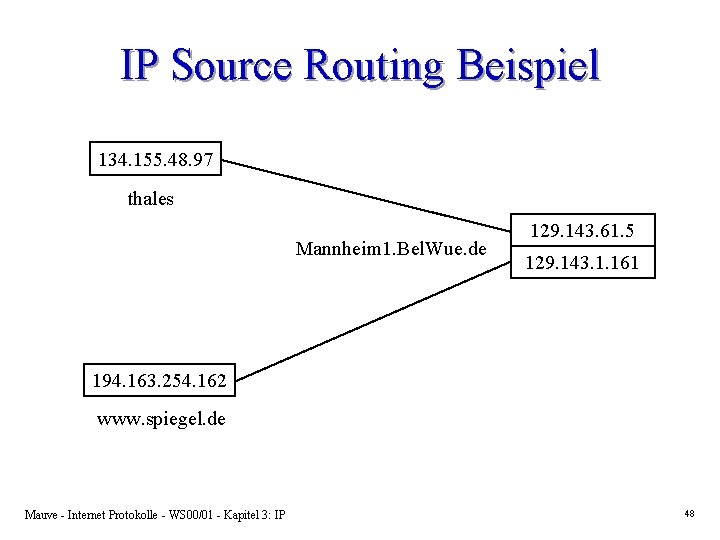 IP Source Routing Beispiel

134.155.48.97

thales

Mannheim1.BelWue.de

129.143.61.5

129.143.1.161

194.163.254.162

www.spiegel.de

Mauve - Internet Protokolle - WS00/01 - Kapitel 3: IP

48